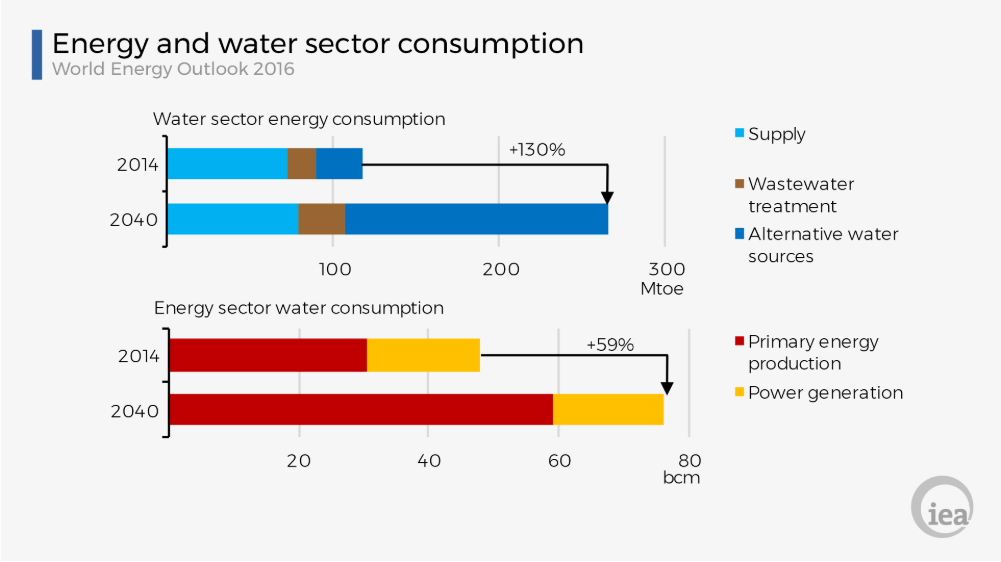 Energy and water sector consumption
World Energy Outlook 2016

Water sector energy consumption

2014
2040

+130%

100
200
300
Mtoe

Supply
Wastewater treatment
Alternative water sources

Energy sector water consumption

2014
2040

+59%

20
40
60
80
bcm

Primary energy production
Power generation

iea